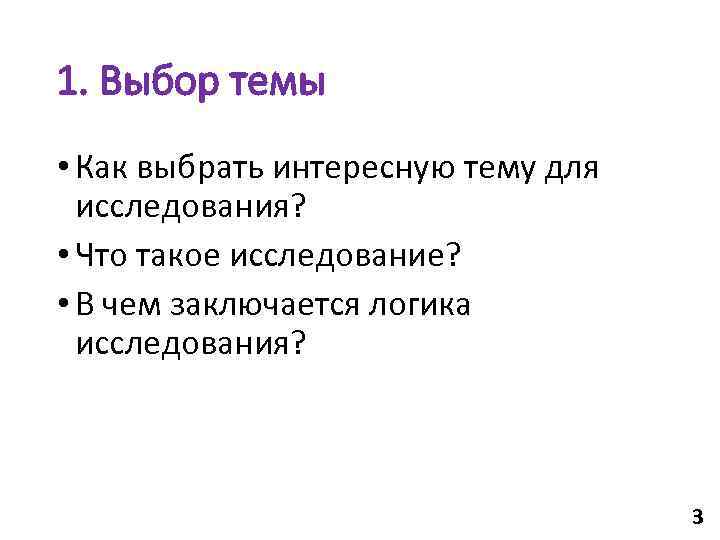 1. Выбор темы

• Как выбрать интересную тему для исследования?

• Что такое исследование?

• В чем заключается логика исследования?

3